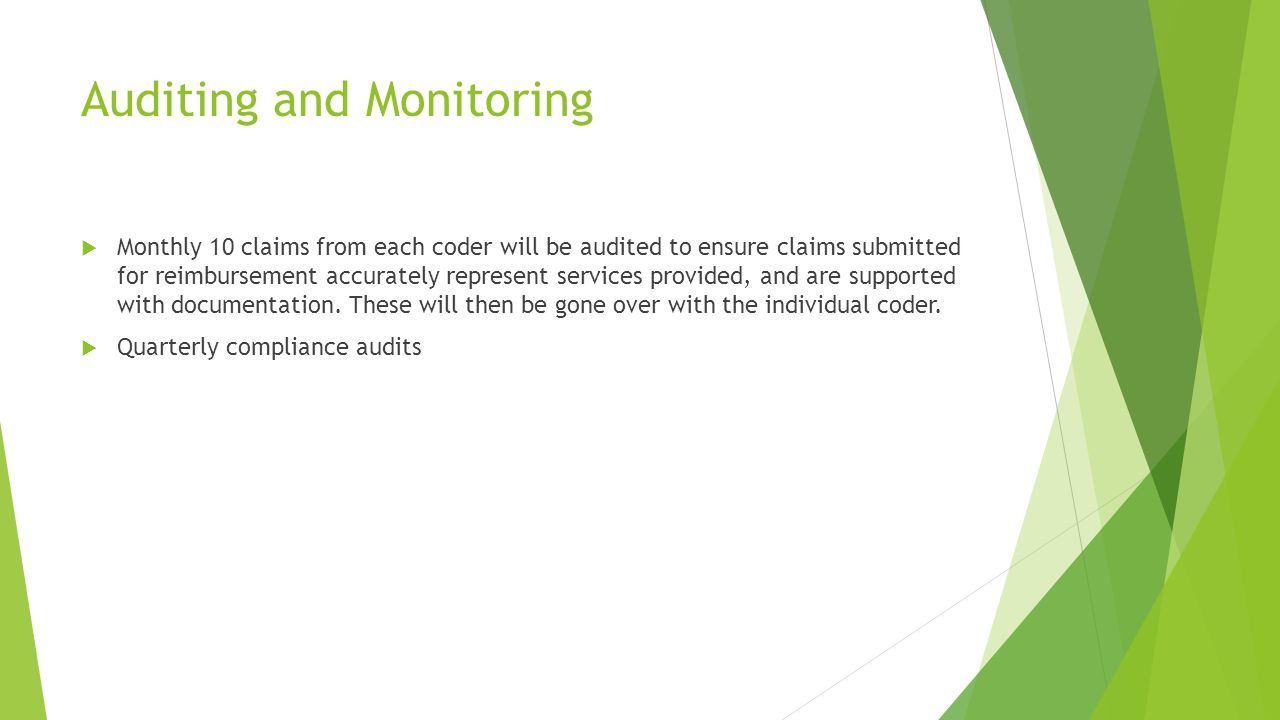 Auditing and Monitoring

Monthly 10 claims from each coder will be audited to ensure claims submitted for reimbursement accurately represent services provided, and are supported with documentation. These will then be gone over with the individual coder.

Quarterly compliance audits